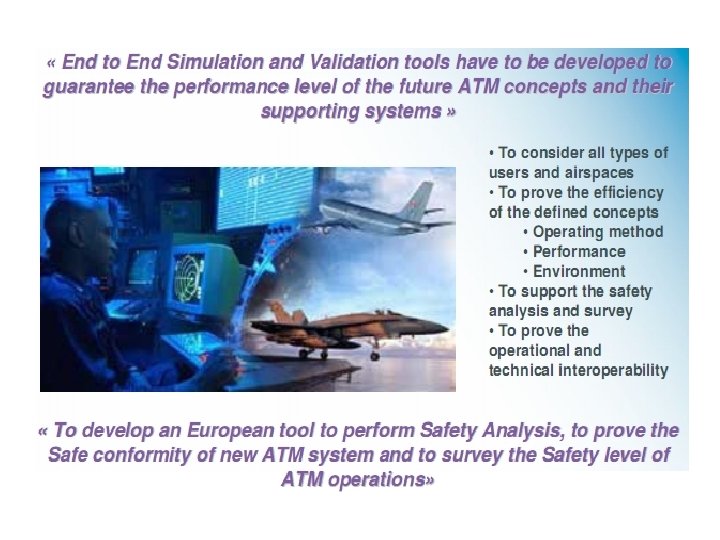 « End to End Simulation and Validation tools have to be developed to guarantee the performance level of the future ATM concepts and their supporting systems »

• To consider all types of users and airspaces
• To prove the efficiency of the defined concepts
• Operating method
• Performance
• Environment
• To support the safety analysis and survey
• To prove the operational and technical interoperability

« To develop an European tool to perform Safety Analysis, to prove the Safe conformity of new ATM system and to survey the Safety level of ATM operations»